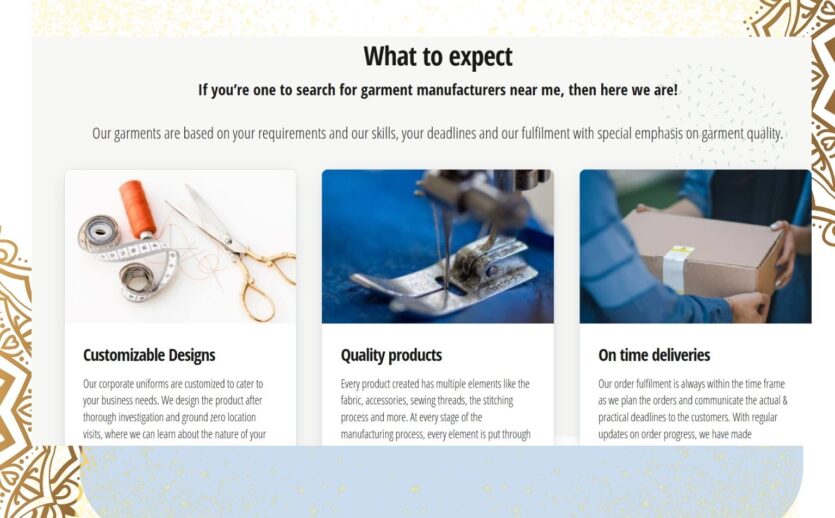 What to expect

If you're one to search for garment manufacturers near me, then here we are!

Our garments are based on your requirements and our skills, your deadlines and our fulfilment with special emphasis on garment quality.

Customizable Designs

Our corporate uniforms are customized to cater to your business needs. We design the product after thorough investigation and ground zero location visits, where we can learn about the nature of your

Quality products

Every product created has multiple elements like the fabric, accessories, sewing threads, the stitching process and more. At every stage of the manufacturing process, every element is put through

On time deliveries

Our order fulfilment is always within the time frame as we plan the orders and communicate the actual & practical deadlines to the customers. With regular updates on order progress, we have made